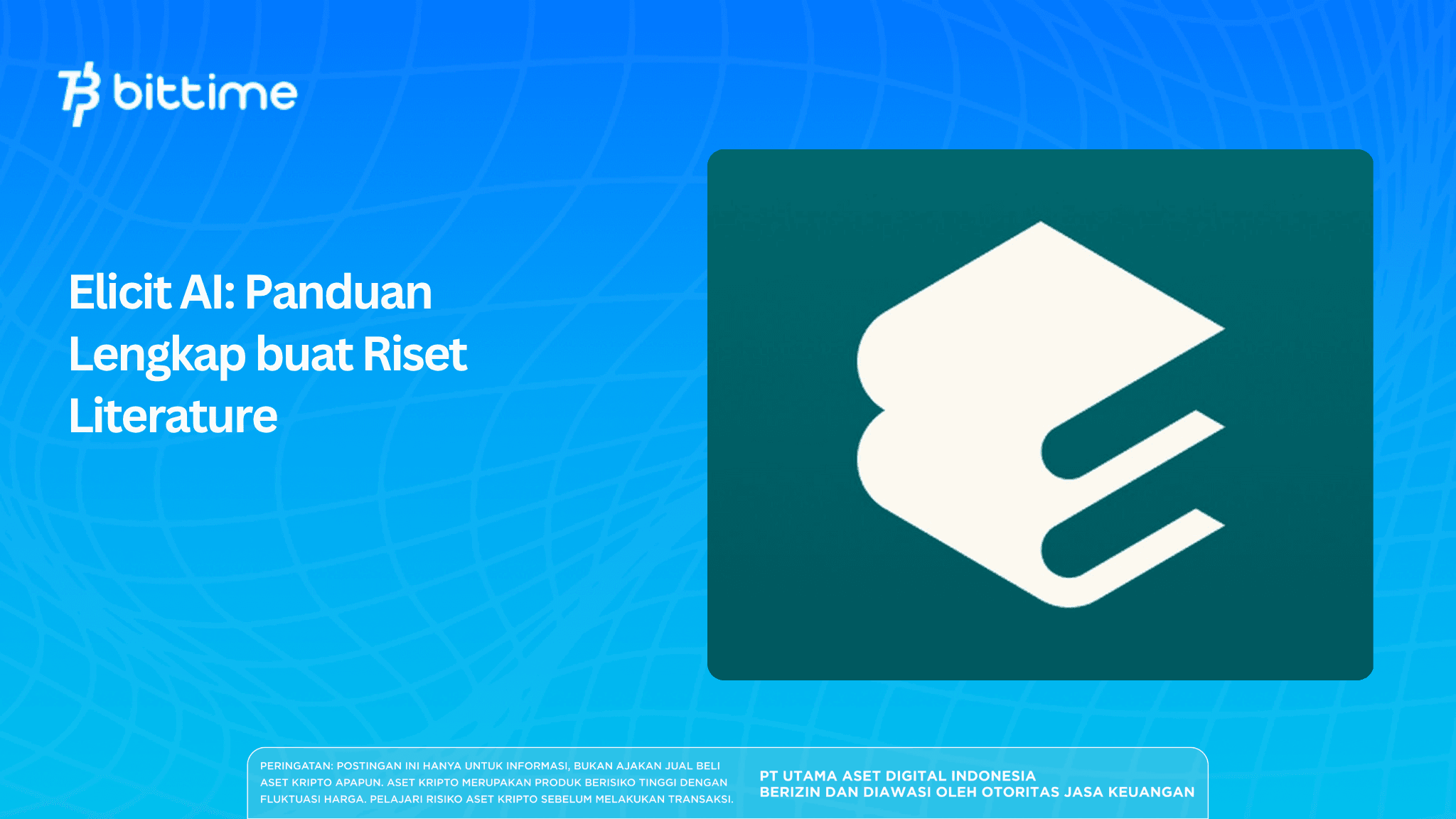 bittime

Elicit AI: Panduan Lengkap buat Riset Literature

PERINGATAN: POSTINGAN INI HANYA UNTUK INFORMASI, BUKAN AJAKAN JUAL BELI ASET KRIPTO APAPUN. ASET KRIPTO MERUPAKAN PRODUK BERISIKO TINGGI DENGAN FLUKTUASI HARGA. PELAJARI RISIKO ASET KRIPTO SEBELUM MELAKUKAN TRANSAKSI.

PT UTAMA ASET DIGITAL INDONESIA
BERIZIN DAN DIAWASI OLEH OTORITAS JASA KEUANGAN